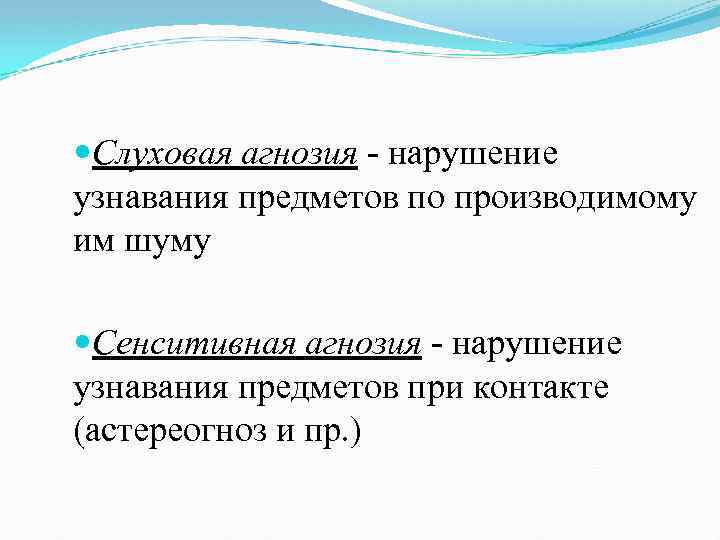 Слуховая агнозия - нарушение узнавания предметов по производимому им шуму

Сенситивная агнозия - нарушение узнавания предметов при контакте (астереогноз и пр.)